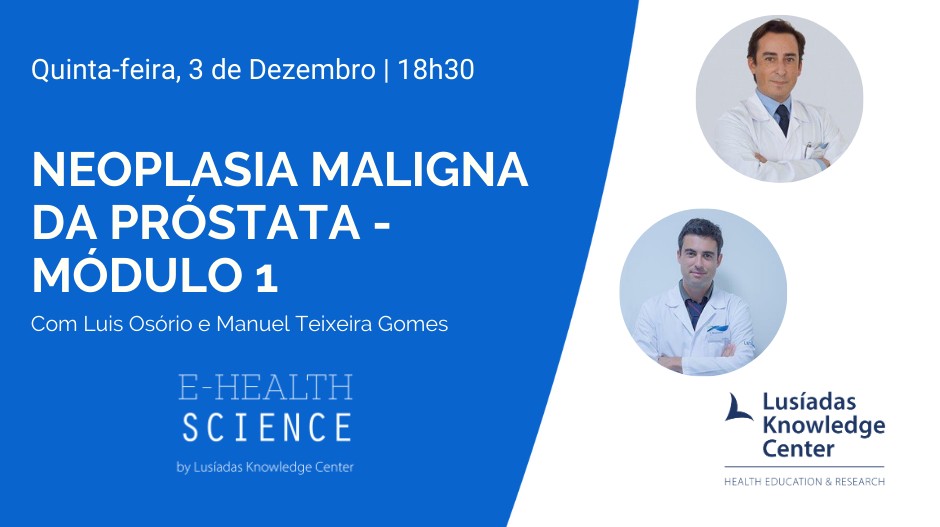 Quinta-feira, 3 de Dezembro | 18h30

NEOPLASIA MALIGNA DA PRÓSTATA - MÓDULO 1

Com Luis Osório e Manuel Teixeira Gomes

E-HEALTH SCIENCE
by Lusíadas Knowledge Center

Lusíadas Knowledge Center
HEALTH EDUCATION & RESEARCH